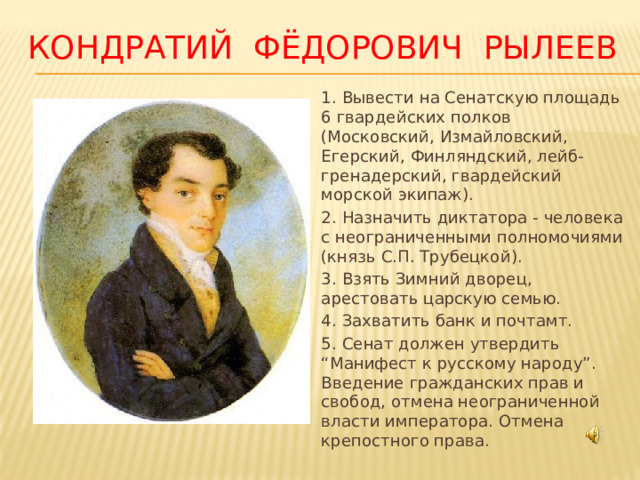 КОНДРАТИЙ ФЁДОРОВИЧ РЫЛЕЕВ

1. Вывести на Сенатскую площадь 6 гвардейских полков (Московский, Измайловский, Егерский, Финляндский, лейб-гренадерский, гвардейский морской экипаж).

2. Назначить диктатора - человека с неограниченными полномочиями (князь С.П. Трубецкой).

3. Взять Зимний дворец, арестовать царскую семью.

4. Захватить банк и почтамт.

5. Сенат должен утвердить “Манифест к русскому народу”. Введение гражданских прав и свобод, отмена неограниченной власти императора. Отмена крепостного права.